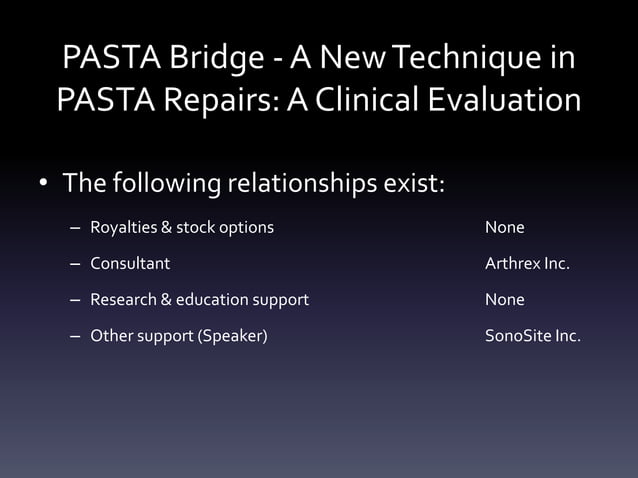 PASTA Bridge - A New Technique in PASTA Repairs: A Clinical Evaluation

• The following relationships exist:

– Royalties & stock options None

– Consultant Arthrex Inc.

– Research & education support None

– Other support (Speaker) SonoSite Inc.